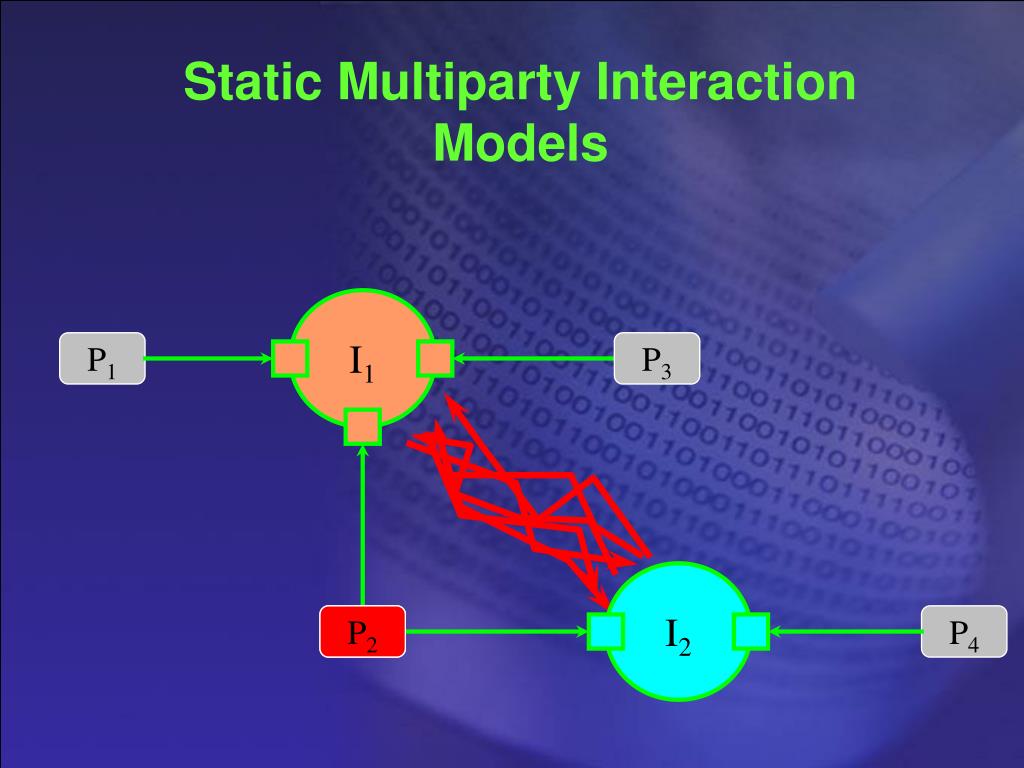 Static Multiparty Interaction Models

$P_1$

$I_1$

$P_3$

$P_2$

$I_2$

$P_4$